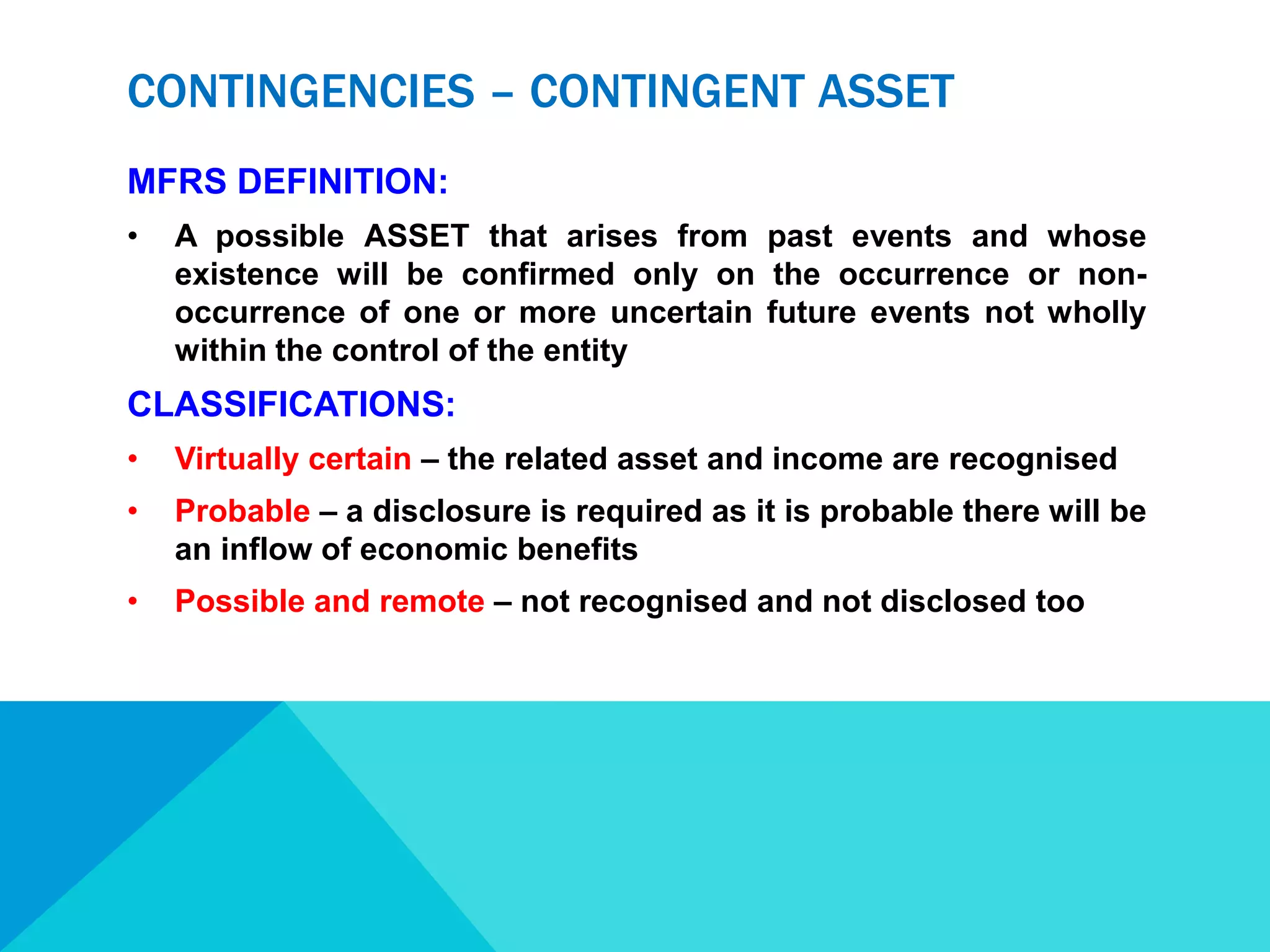 CONTINGENCIES – CONTINGENT ASSET

MFRS DEFINITION:

• A possible ASSET that arises from past events and whose existence will be confirmed only on the occurrence or non-occurrence of one or more uncertain future events not wholly within the control of the entity

CLASSIFICATIONS:

• Virtually certain – the related asset and income are recognised

• Probable – a disclosure is required as it is probable there will be an inflow of economic benefits

• Possible and remote – not recognised and not disclosed too